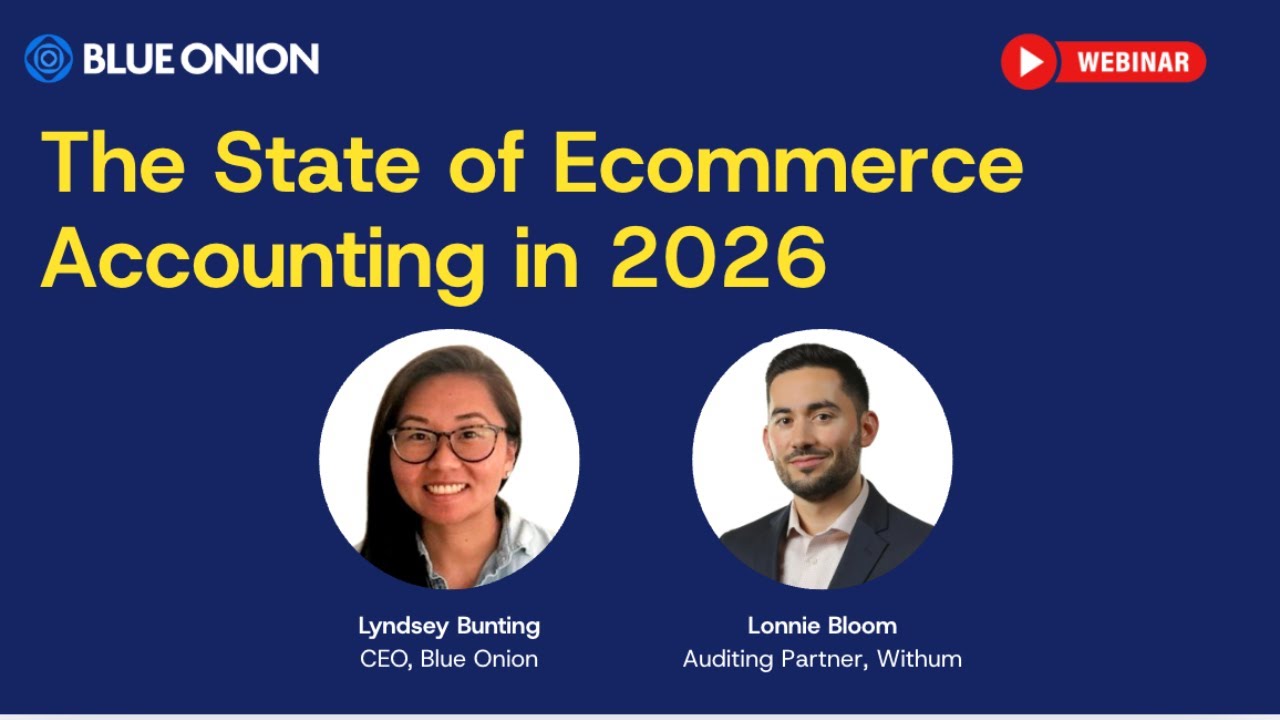 BLUE ONION

WEBINAR

The State of Ecommerce Accounting in 2026

Lyndsey Bunting
CEO, Blue Onion

Lonnie Bloom
Auditing Partner, Withum